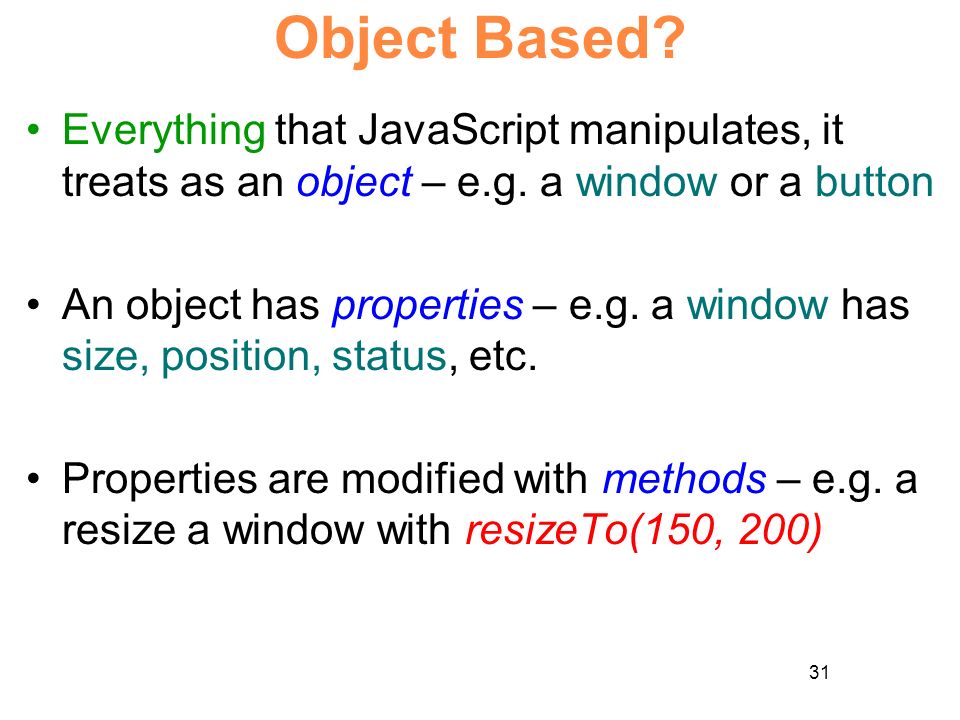 Object Based?

• Everything that JavaScript manipulates, it treats as an object – e.g. a window or a button

• An object has properties – e.g. a window has size, position, status, etc.

• Properties are modified with methods – e.g. a resize a window with resizeTo(150, 200)

31